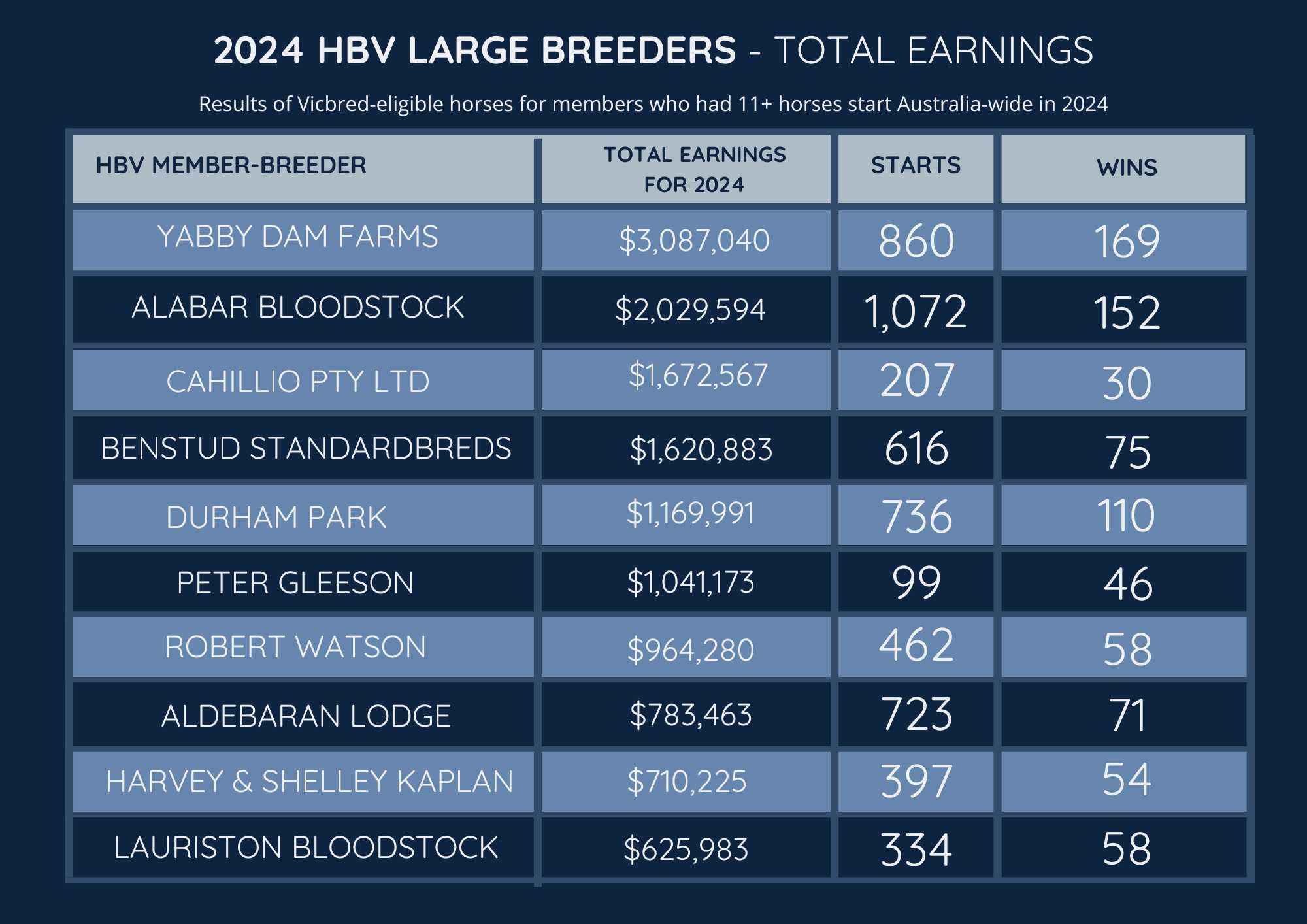 2024 HBV LARGE BREEDERS - TOTAL EARNINGS

Results of Vicbred-eligible horses for members who had 11+ horses start Australia-wide in 2024

| HBV MEMBER-BREEDER | TOTAL EARNINGS FOR 2024 | STARTS | WINS |
|---|---|---|---|
| YABBY DAM FARMS | $3,087,040 | 860 | 169 |
| ALABAR BLOODSTOCK | $2,029,594 | 1,072 | 152 |
| CAHILLIO PTY LTD | $1,672,567 | 207 | 30 |
| BENSTUD STANDARDBREDS | $1,620,883 | 616 | 75 |
| DURHAM PARK | $1,169,991 | 736 | 110 |
| PETER GLEESON | $1,041,173 | 99 | 46 |
| ROBERT WATSON | $964,280 | 462 | 58 |
| ALDEBARAN LODGE | $783,463 | 723 | 71 |
| HARVEY & SHELLEY KAPLAN | $710,225 | 397 | 54 |
| LAURISTON BLOODSTOCK | $625,983 | 334 | 58 |